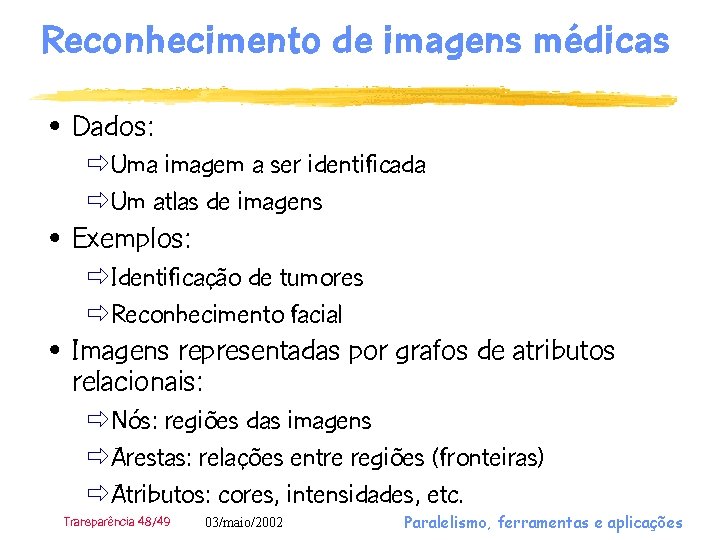 Reconhecimento de imagens médicas

• Dados:
⇨Uma imagem a ser identificada
⇨Um atlas de imagens

• Exemplos:
⇨Identificação de tumores
⇨Reconhecimento facial

• Imagens representadas por grafos de atributos relacionais:
⇨Nós: regiões das imagens
⇨Arestas: relações entre regiões (fronteiras)
⇨Atributos: cores, intensidades, etc.

Transparência 48/49 03/maio/2002 Paralelismo, ferramentas e aplicações